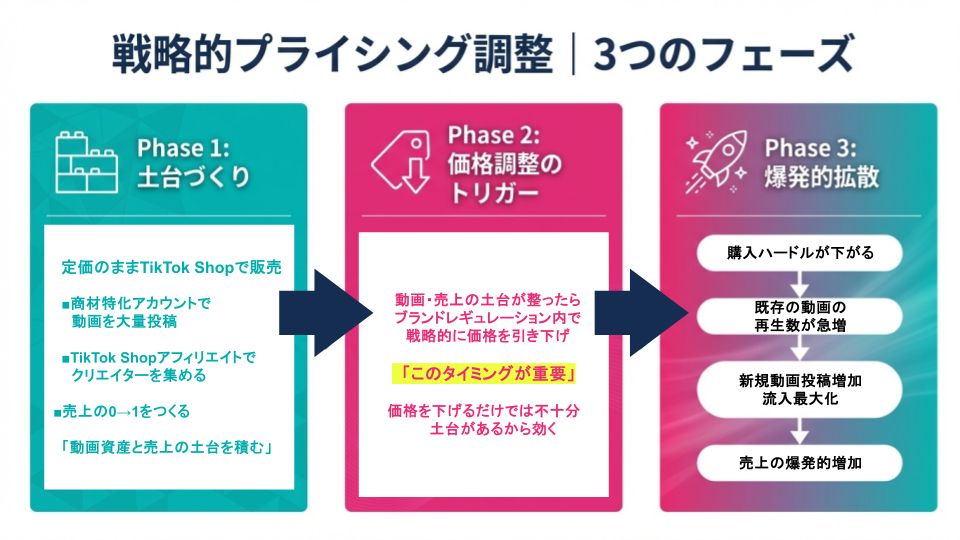 戦略的プライシング調整｜3つのフェーズ

Phase 1:
土台づくり

定価のままTikTok Shopで販売

■商材特化アカウントで
動画を大量投稿

■TikTok Shopアフィリエイトで
クリエイターを集める

■売上の0→1をつくる

「動画資産と売上の土台を積む」

Phase 2:
価格調整の
トリガー

動画・売上の土台が整ったら
ブランドレギュレーション内で
戦略的に価格を引き下げ

「このタイミングが重要」

価格を下げるだけでは不十分
土台があるから効く

Phase 3:
爆発的拡散

購入ハードルが下がる

既存の動画の
再生数が急増

新規動画投稿増加
流入最大化

売上の爆発的増加